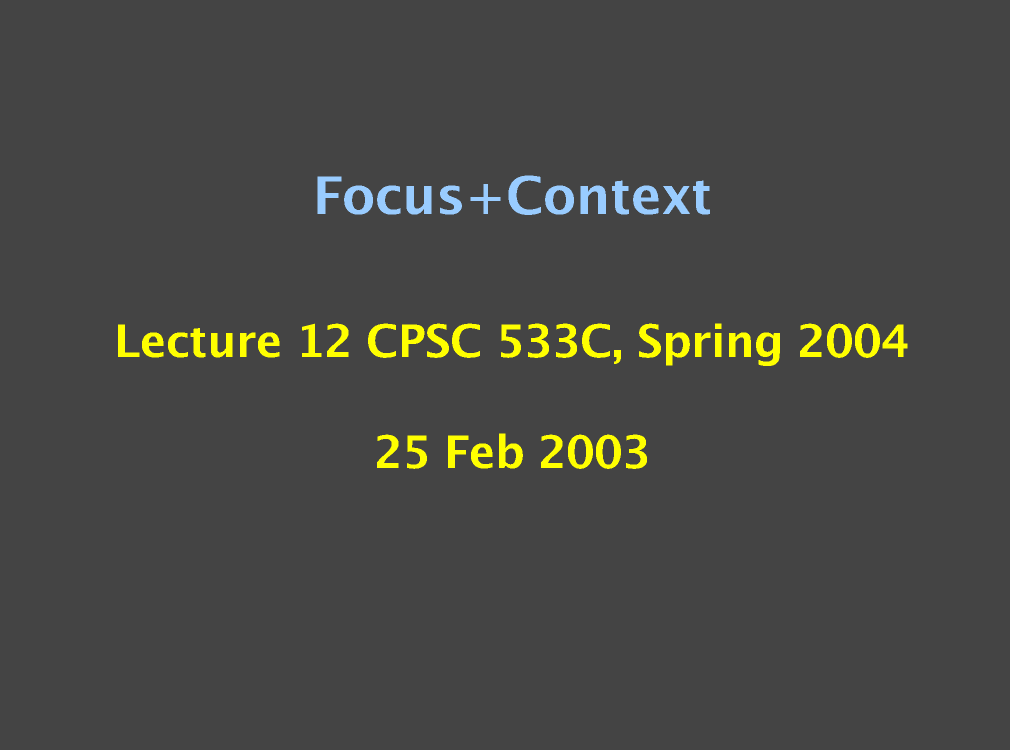 Focus+Context

Lecture 12 CPSC 533C, Spring 2004

25 Feb 2003